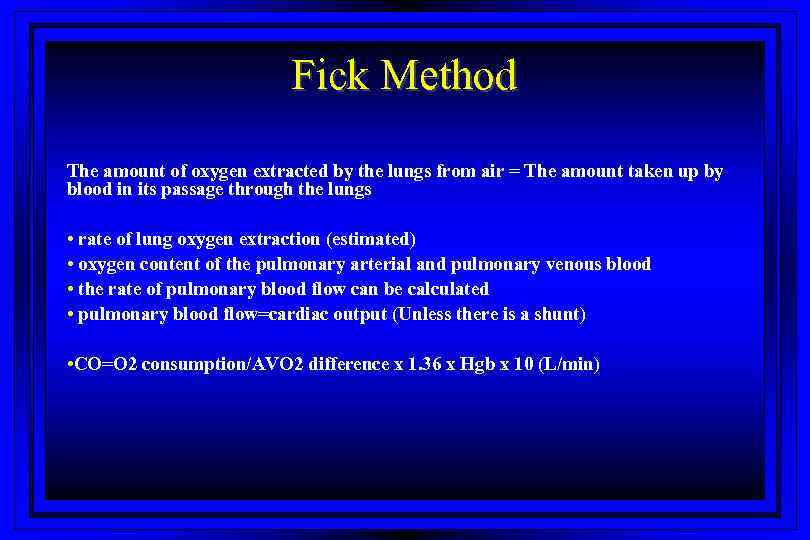 Fick Method

The amount of oxygen extracted by the lungs from air = The amount taken up by blood in its passage through the lungs

• rate of lung oxygen extraction (estimated)
• oxygen content of the pulmonary arterial and pulmonary venous blood
• the rate of pulmonary blood flow can be calculated
• pulmonary blood flow=cardiac output (Unless there is a shunt)

•CO=O2 consumption/AVO2 difference x 1.36 x Hgb x 10 (L/min)